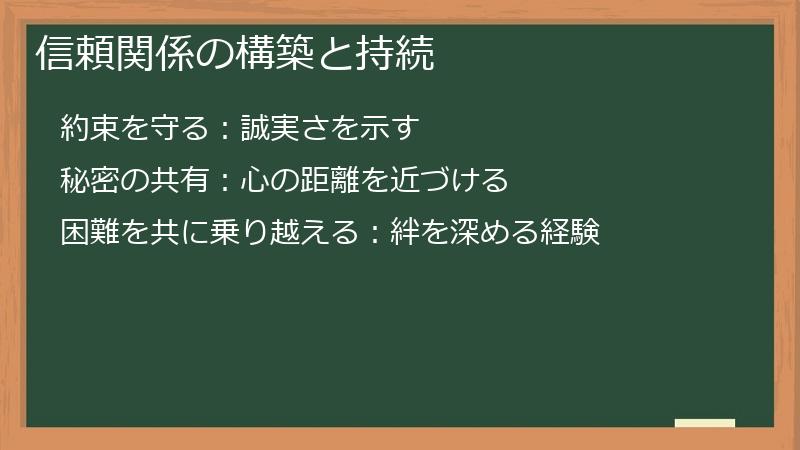 信頼関係の構築と持続

約束を守る：誠実さを示す

秘密の共有：心の距離を近づける

困難を共に乗り越える：絆を深める経験